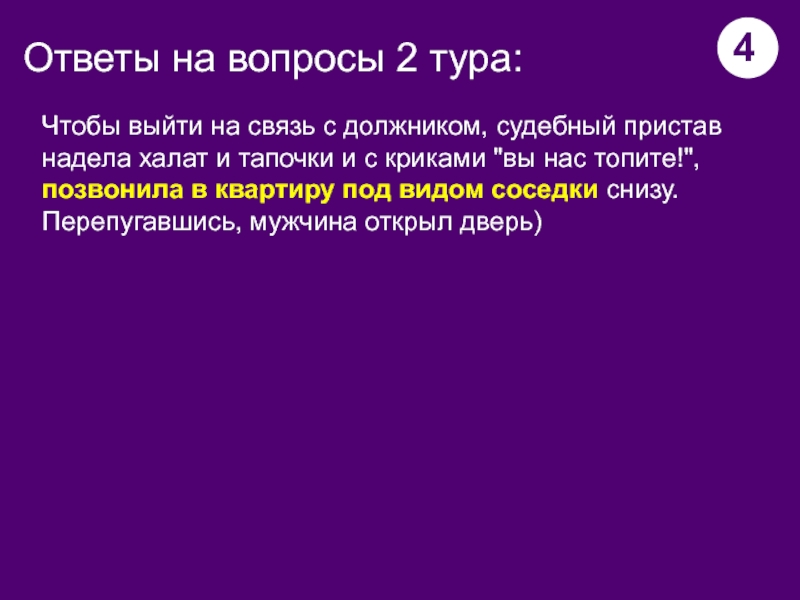 Ответы на вопросы 2 тура:

4

Чтобы выйти на связь с должником, судебный пристав надела халат и тапочки и с криками "вы нас топите!", позвонила в квартиру под видом соседки снизу. Перепугавшись, мужчина открыл дверь)